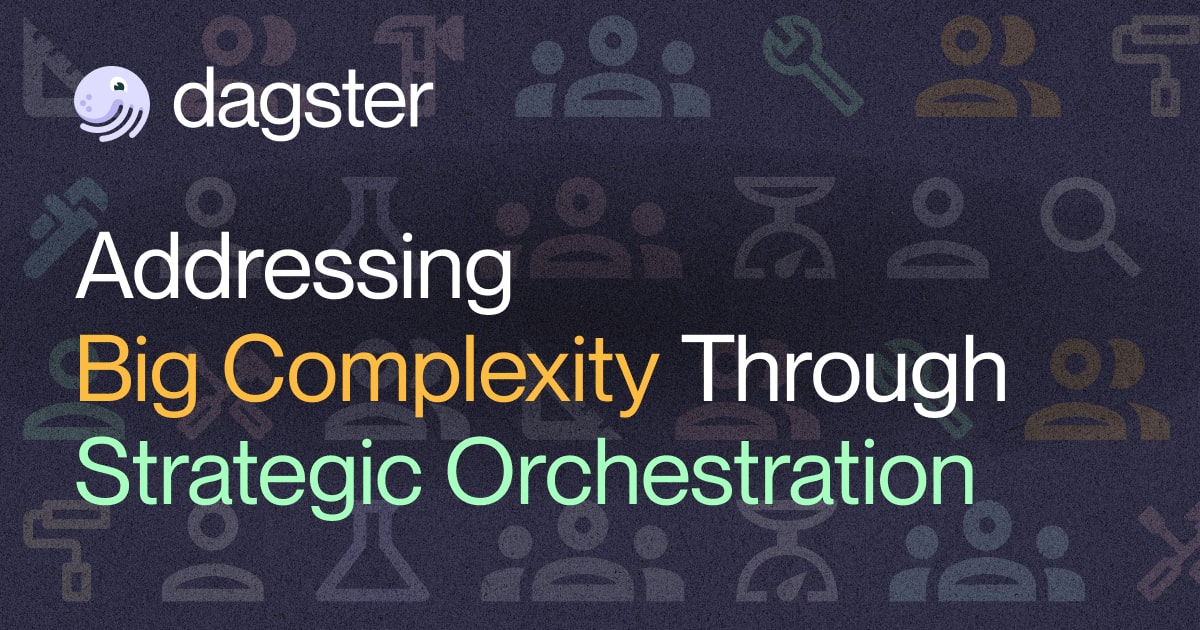 dagster

Addressing Big Complexity Through Strategic Orchestration